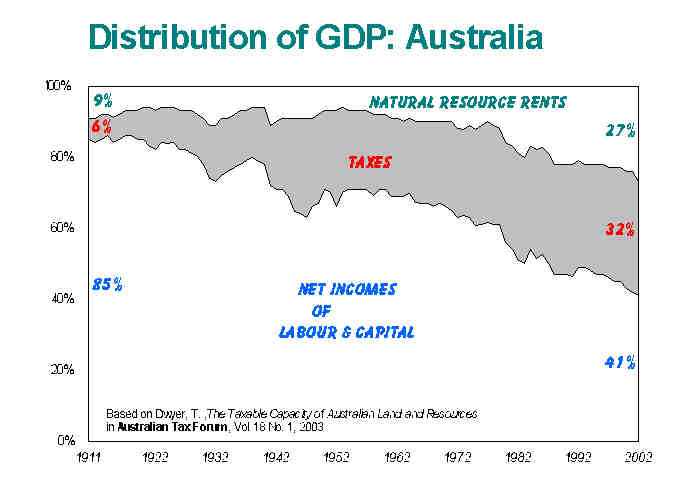 Distribution of GDP: Australia

100%
80%
60%
40%
20%
0%

9%
6%
85%

NATURAL RESOURCE RENTS

TAXES

NET INCOMES
OF
LABOUR & CAPITAL

27%
32%
41%

Based on Dwyer, T. ,The Taxable Capacity of Australian Land and Resources
in Australian Tax Forum, Vol 18 No. 1, 2003

1911 1922 1932 1942 1952 1962 1972 1982 1992 2002